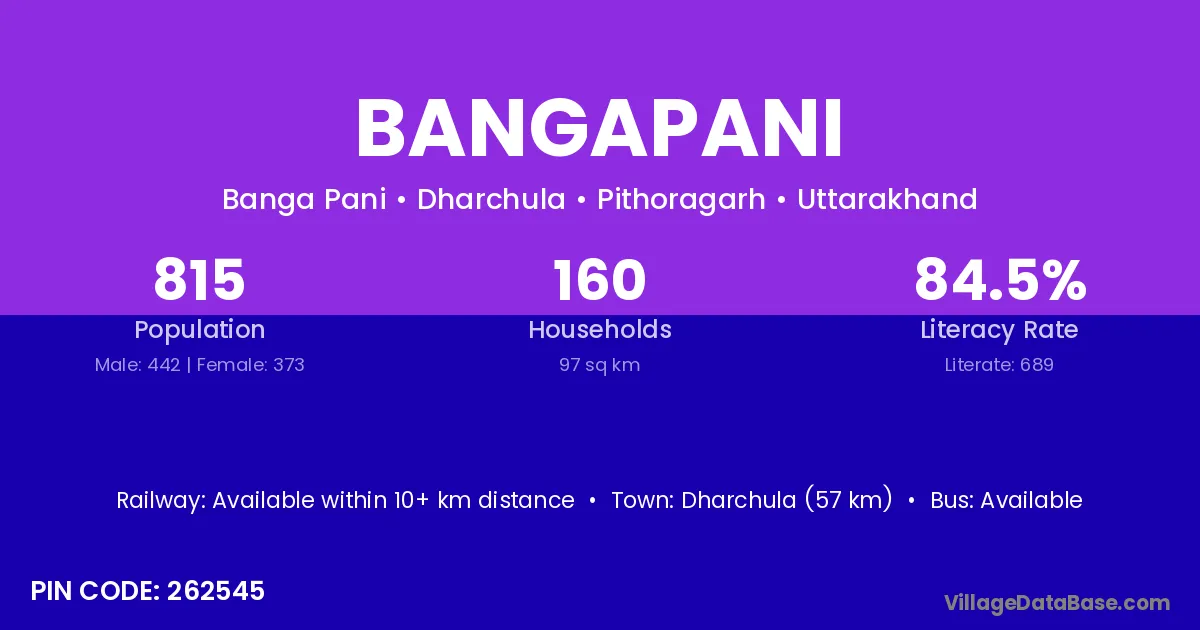 BANGAPANI

Banga Pani • Dharchula • Pithoragarh • Uttarakhand

815
Population
Male: 442 | Female: 373

160
Households
97 sq km

84.5%
Literacy Rate
Literate: 689

Railway: Available within 10+ km distance • Town: Dharchula (57 km) • Bus: Available

PIN CODE: 262545

VillageDataBase.com